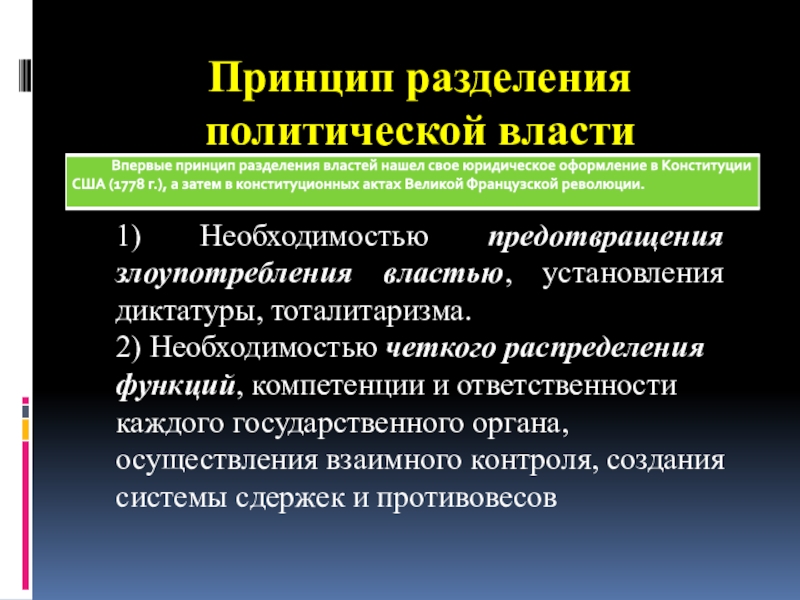 Принцип разделения политической власти

Впервые принцип разделения властей нашел свое юридическое оформление в Конституции США (1778 г.), а затем в конституционных актах Великой Французской революции.

1) Необходимостью предотвращения злоупотребления властью, установления диктатуры, тоталитаризма.
2) Необходимостью четкого распределения функций, компетенции и ответственности каждого государственного органа, осуществления взаимного контроля, создания системы сдержек и противовесов